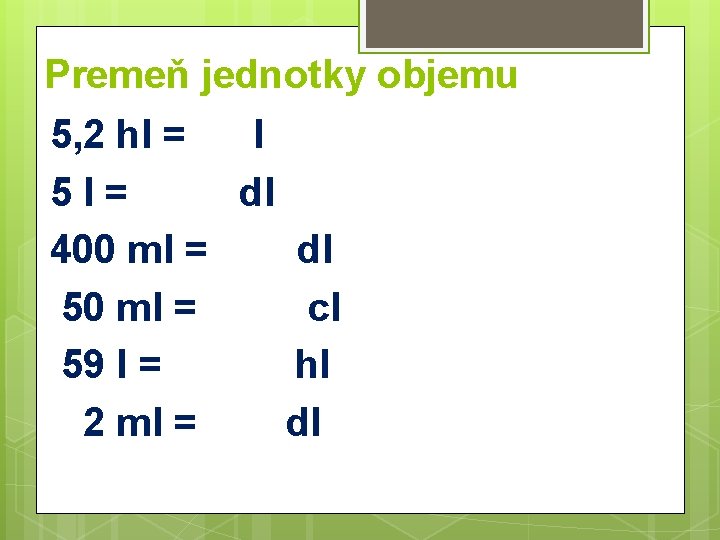 Premeň jednotky objemu

5,2 hl = l

5 l = dl

400 ml = dl

50 ml = cl

59 l = hl

2 ml = dl